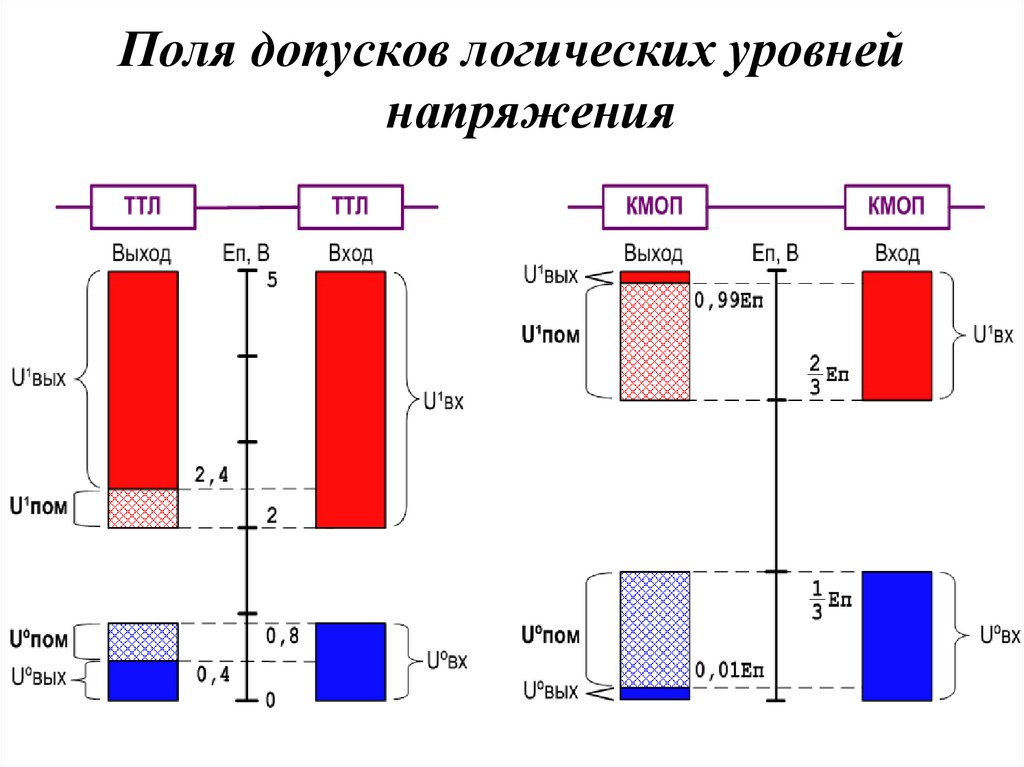 Поля допусков логических уровней напряжения

ТТЛ

ТТЛ

Выход

Еп, В

Вход

5

$U^1$вых

$U^1$вх

2,4

$U^1$пом

2

$U^0$пом

0,8

$U^0$вх

$U^0$вых

0,4

0

КМОП

КМОП

Выход

Еп, В

Вход

$U^1$вых

0,99Еп

$U^1$пом

$U^1$вх

$\frac{2}{3}$Еп

$\frac{1}{3}$Еп

$U^0$пом

$U^0$вх

0,01Еп

$U^0$вых